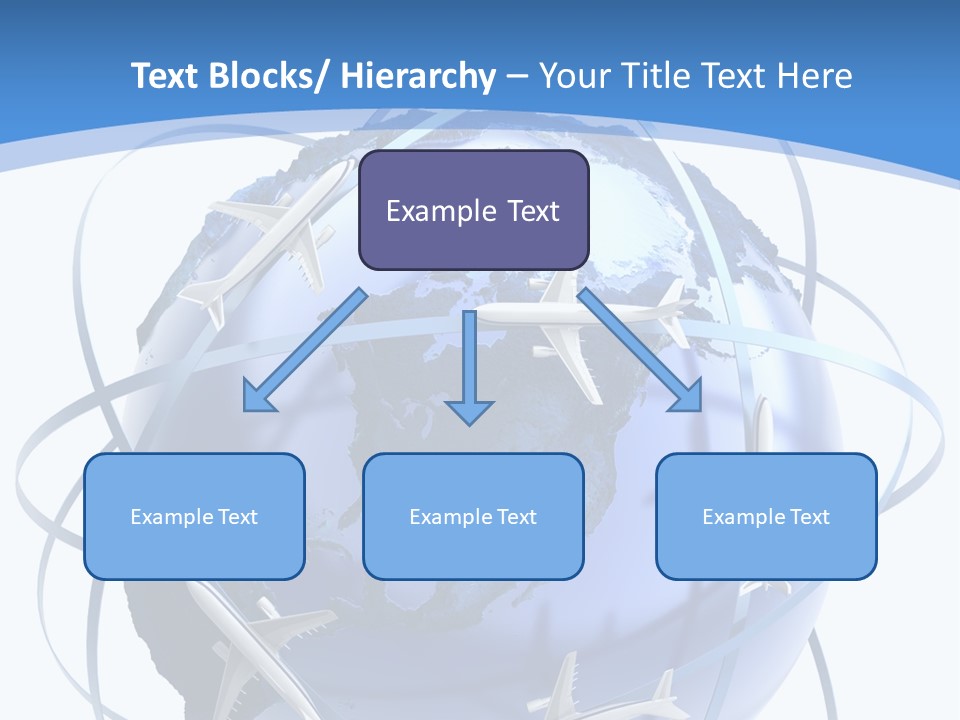 Text Blocks/ Hierarchy – Your Title Text Here

Example Text

Example Text

Example Text

Example Text